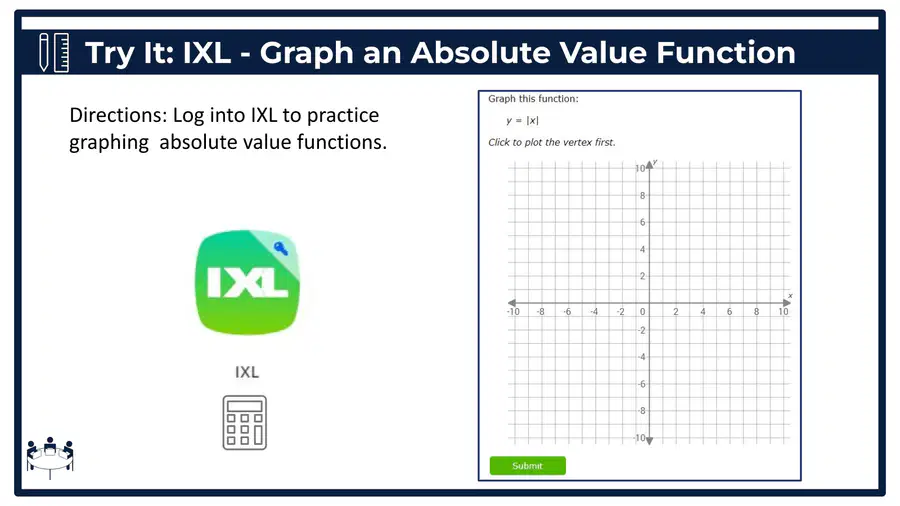 Try It: IXL - Graph an Absolute Value Function

Directions: Log into IXL to practice graphing absolute value functions.

IXL

IXL

Graph this function:

$y = |x|$

Click to plot the vertex first.

y
10
8
6
4
2
x
-10
-8
-6
-4
-2
0
2
4
6
8
10
-2
-4
-6
-8
-10

Submit